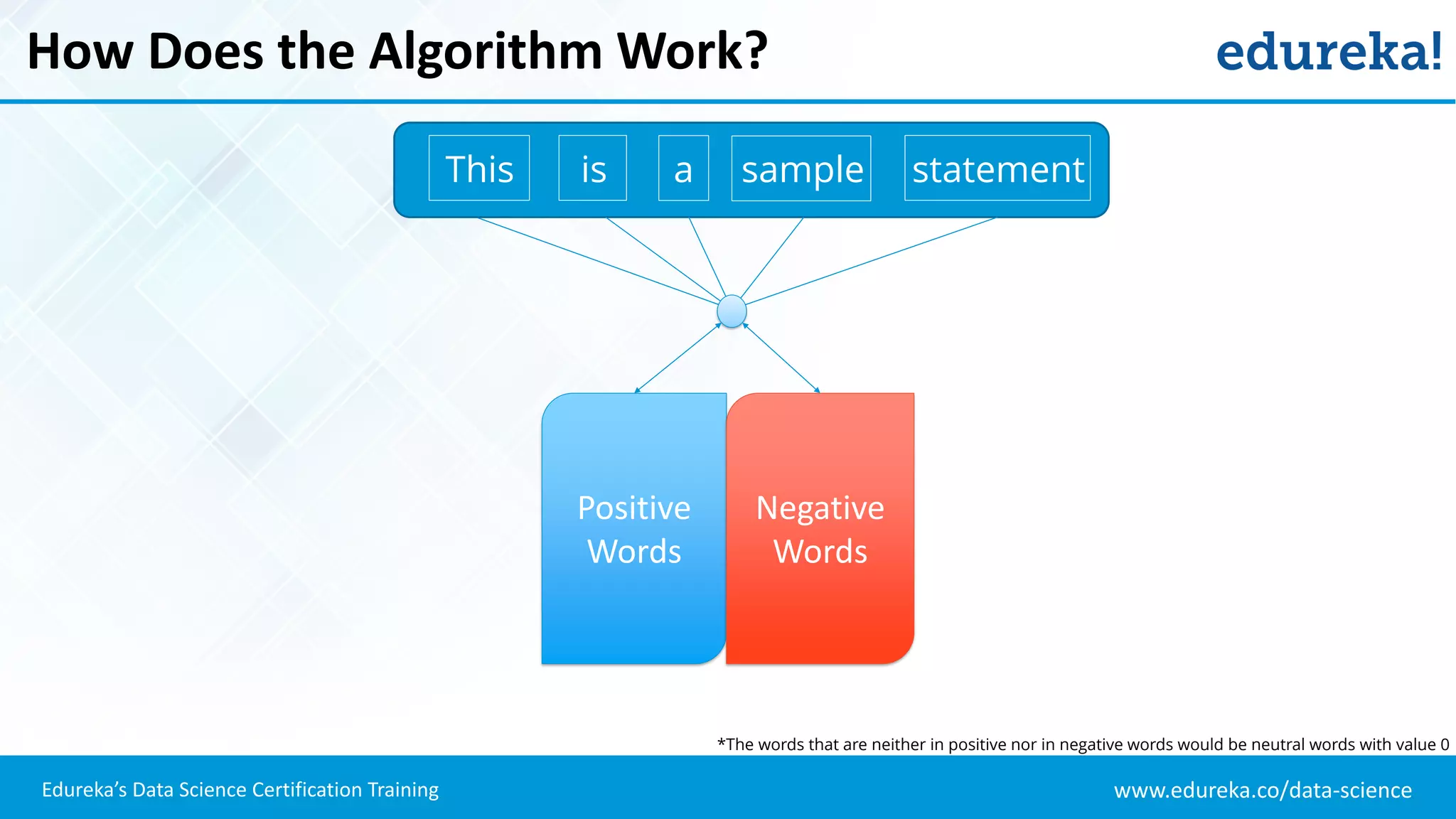 How Does the Algorithm Work?

edureka!

This is a sample statement

Positive Words

Negative Words

*The words that are neither in positive nor in negative words would be neutral words with value 0

Edureka's Data Science Certification Training

www.edureka.co/data-science